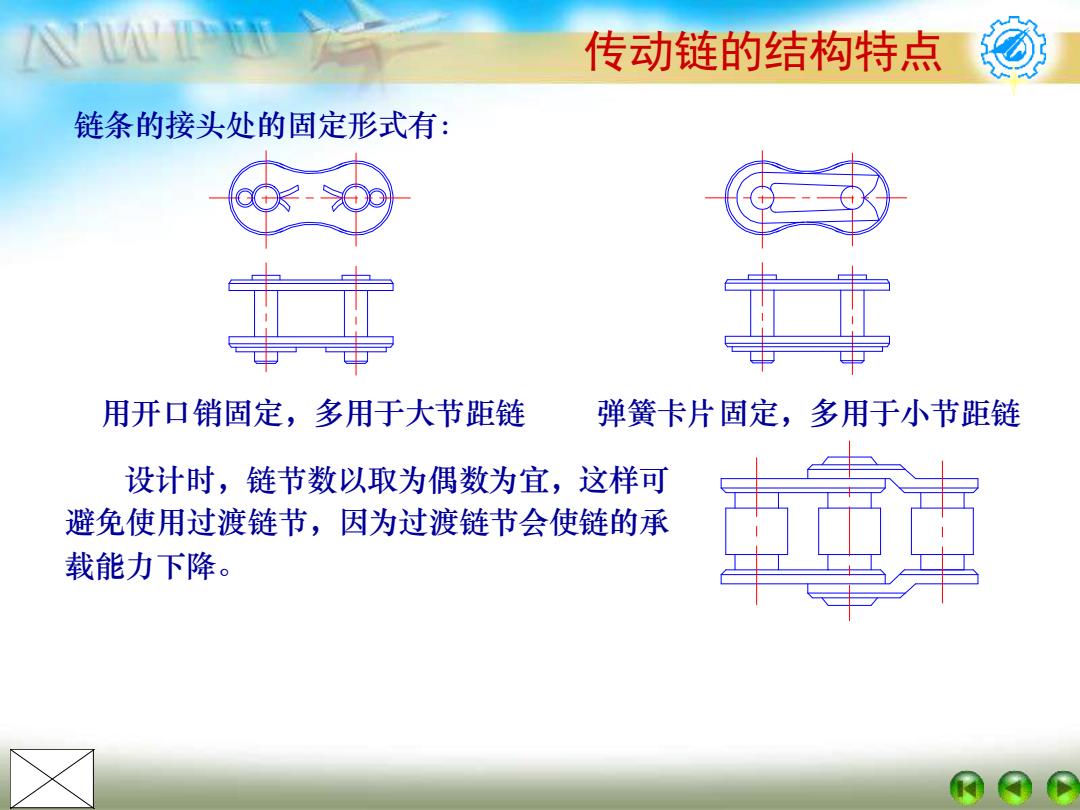 NWPU

传动链的结构特点

链条的接头处的固定形式有：

用开口销固定，多用于大节距链

弹簧卡片固定，多用于小节距链

设计时，链节数以取为偶数为宜，这样可避免使用过渡链节，因为过渡链节会使链的承载能力下降。